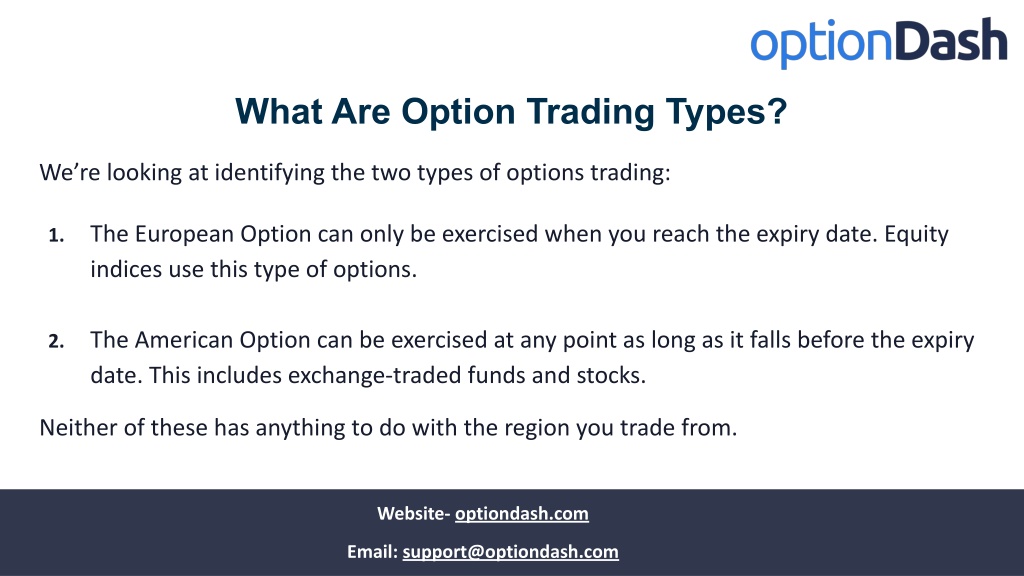 optionDash

What Are Option Trading Types?

We're looking at identifying the two types of options trading:

1. The European Option can only be exercised when you reach the expiry date. Equity indices use this type of options.

2. The American Option can be exercised at any point as long as it falls before the expiry date. This includes exchange-traded funds and stocks.

Neither of these has anything to do with the region you trade from.

Website- optiondash.com

Email: support@optiondash.com